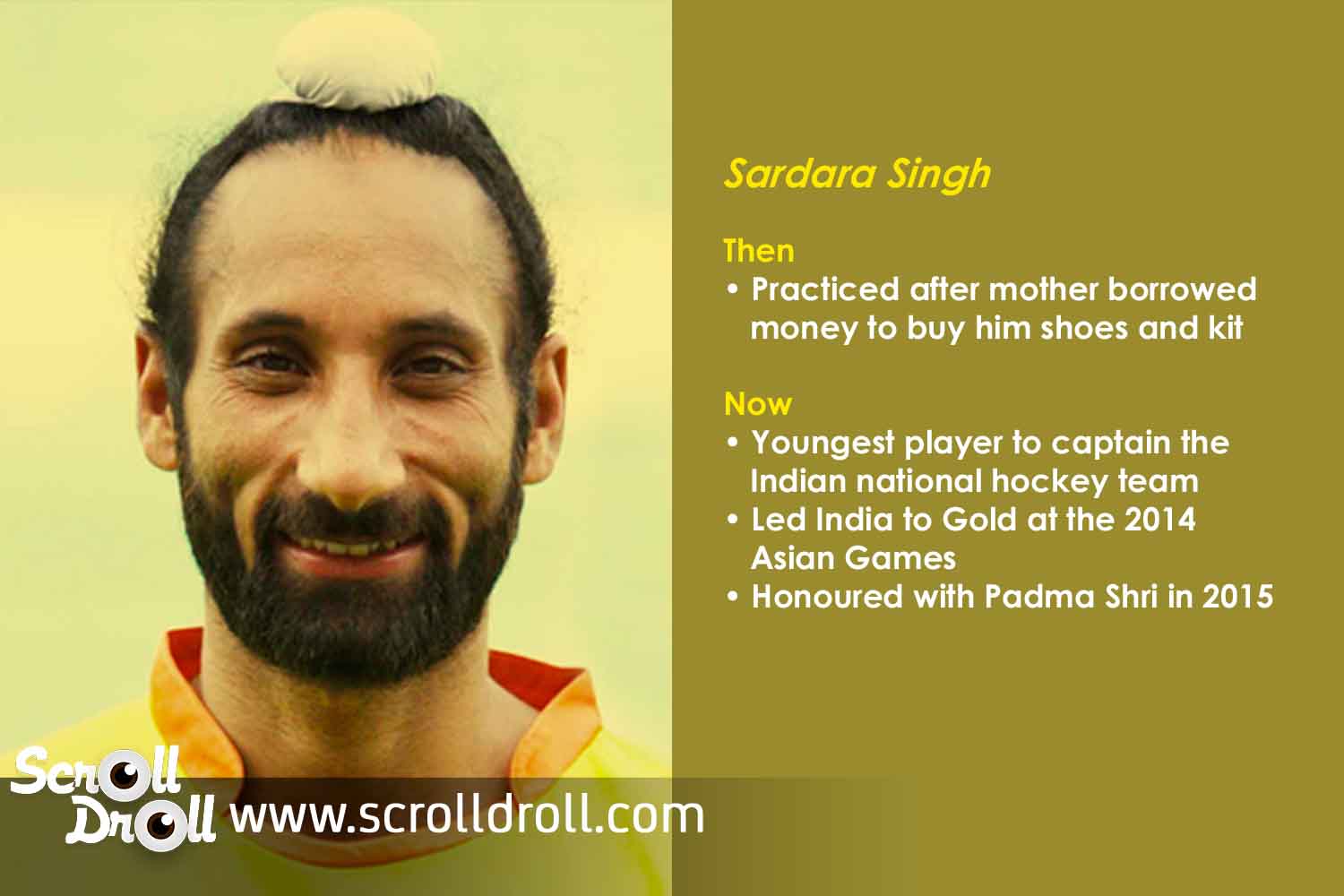 Sardara Singh

Then
• Practiced after mother borrowed money to buy him shoes and kit

Now
• Youngest player to captain the Indian national hockey team
• Led India to Gold at the 2014 Asian Games
• Honoured with Padma Shri in 2015

Scroll Droll www.scrolldroll.com